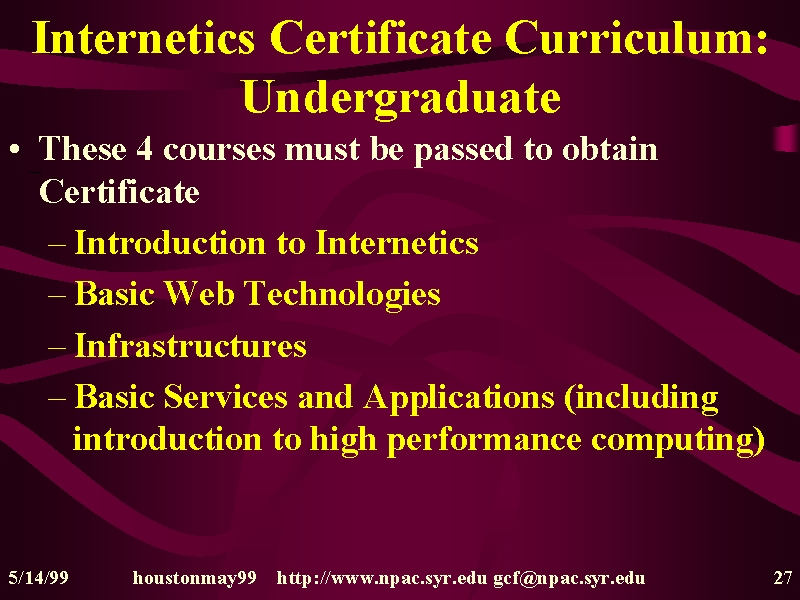 Internetics Certificate Curriculum: Undergraduate

• These 4 courses must be passed to obtain Certificate

– Introduction to Internetics

– Basic Web Technologies

– Infrastructures

– Basic Services and Applications (including introduction to high performance computing)

5/14/99 houstonmay99 http://www.npac.syr.edu gcf@npac.syr.edu 27